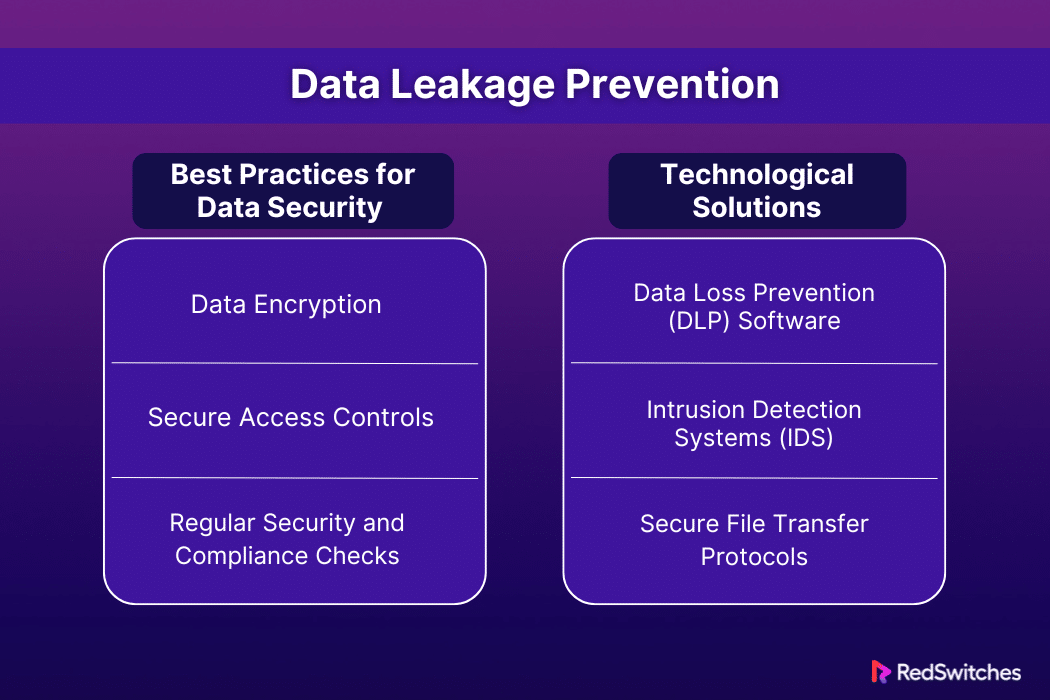 Data Leakage Prevention

Best Practices for Data Security

Data Encryption

Secure Access Controls

Regular Security and Compliance Checks

Technological Solutions

Data Loss Prevention (DLP) Software

Intrusion Detection Systems (IDS)

Secure File Transfer Protocols

RedSwitches